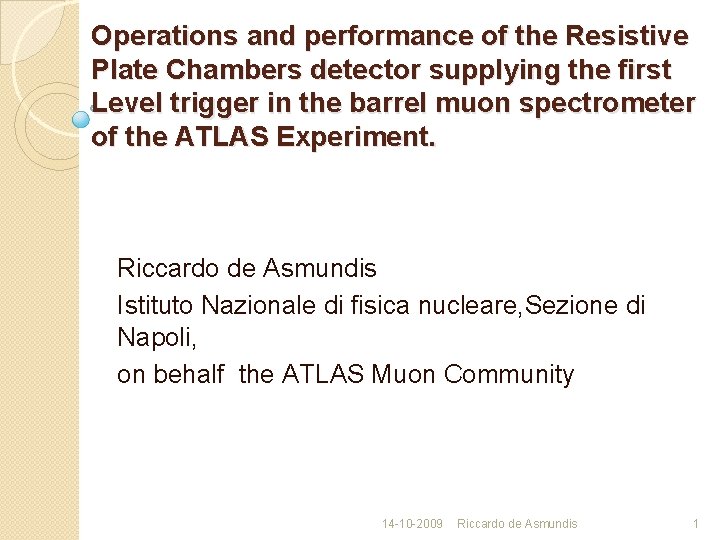 Operations and performance of the Resistive Plate Chambers detector supplying the first Level trigger in the barrel muon spectrometer of the ATLAS Experiment.

Riccardo de Asmundis

Istituto Nazionale di fisica nucleare,Sezione di Napoli,

on behalf the ATLAS Muon Community

14-10-2009 Riccardo de Asmundis 1